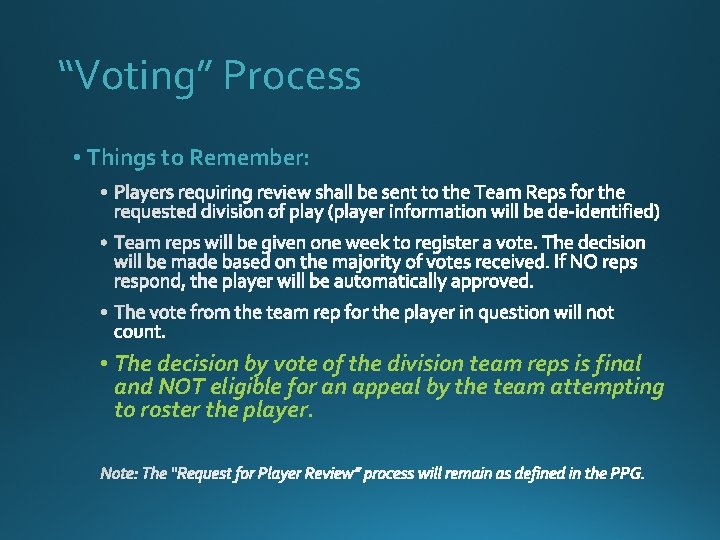 “Voting” Process

• Things to Remember:

• Players requiring review shall be sent to the Team Reps for the requested division of play (player information will be de-identified)

• Team reps will be given one week to register a vote. The decision will be made based on the majority of votes received. If NO reps respond, the player will be automatically approved.

• The vote from the team rep for the player in question will not count.

• The decision by vote of the division team reps is final and NOT eligible for an appeal by the team attempting to roster the player.

Note: The "Request for Player Review" process will remain as defined in the PPG.